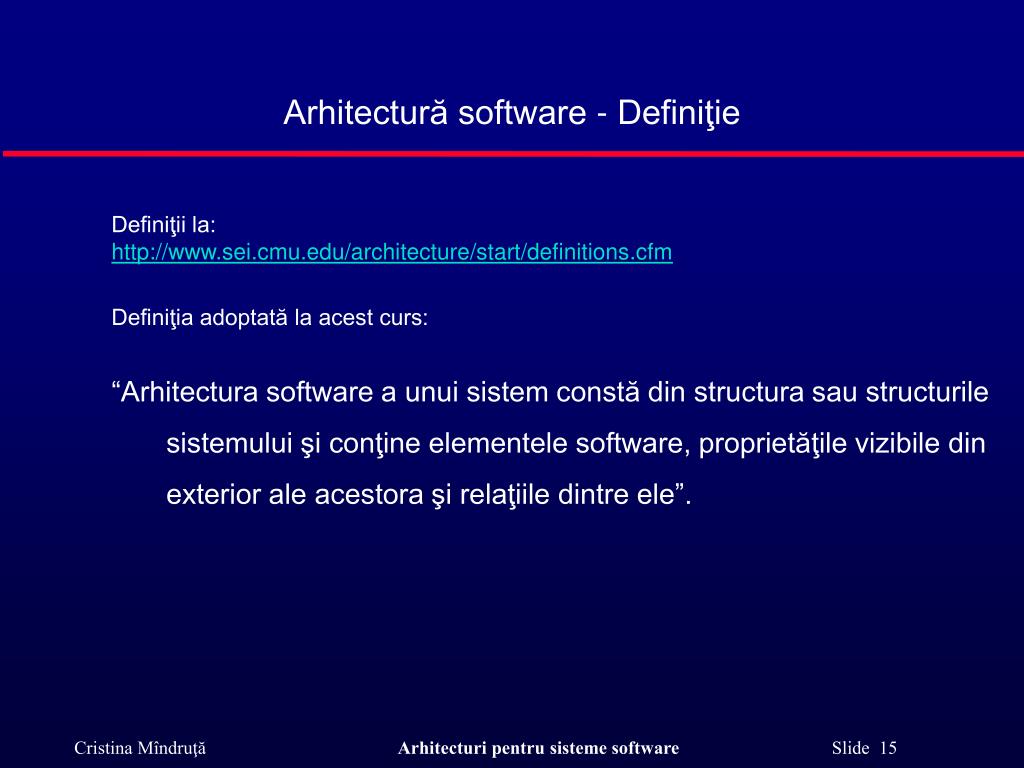 Arhitectură software - Definiţie

Definiţii la:
http://www.sei.cmu.edu/architecture/start/definitions.cfm

Definiţia adoptată la acest curs:

“Arhitectura software a unui sistem constă din structura sau structurile sistemului şi conţine elementele software, proprietăţile vizibile din exterior ale acestora şi relaţiile dintre ele”.

Cristina Mîndruţă

Arhitecturi pentru sisteme software

Slide 15